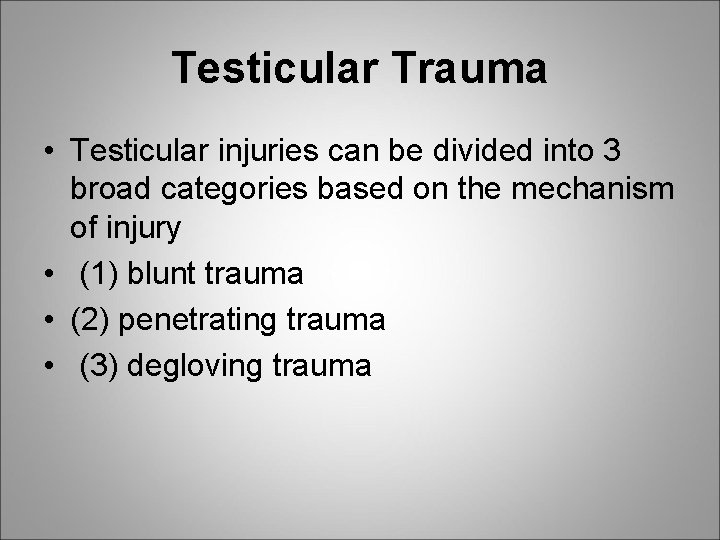 Testicular Trauma

• Testicular injuries can be divided into 3 broad categories based on the mechanism of injury
• (1) blunt trauma
• (2) penetrating trauma
• (3) degloving trauma